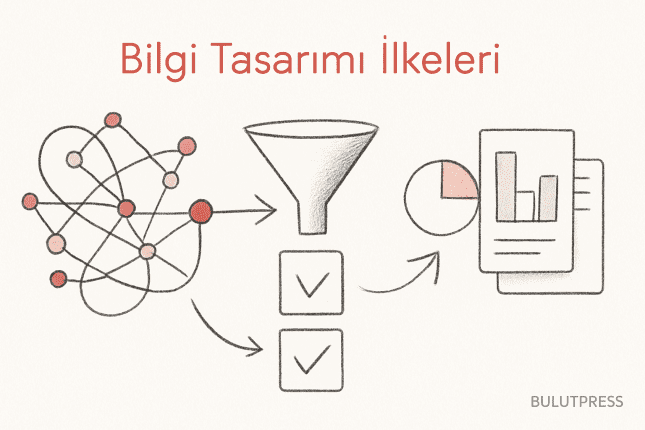 Bilgi Tasarımı İlkeleri

BULUTPRESS